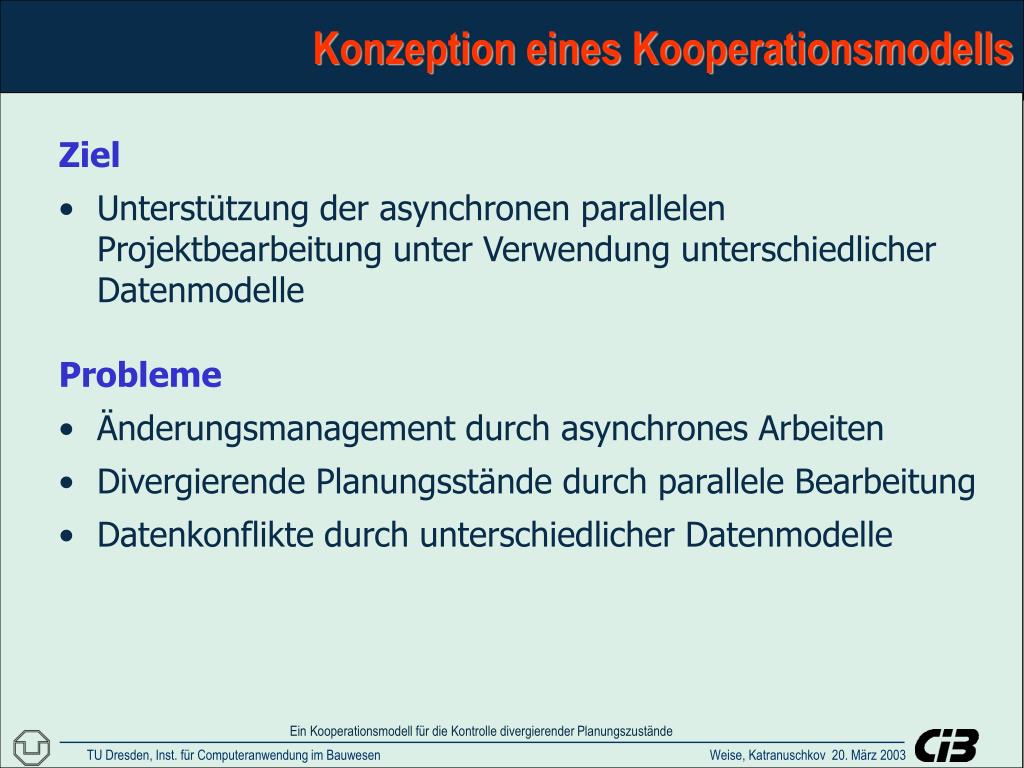 Konzeption eines Kooperationsmodells

Ziel

• Unterstützung der asynchronen parallelen Projektbearbeitung unter Verwendung unterschiedlicher Datenmodelle

Probleme

• Änderungsmanagement durch asynchrones Arbeiten
• Divergierende Planungsstände durch parallele Bearbeitung
• Datenkonflikte durch unterschiedlicher Datenmodelle

Ein Kooperationsmodell für die Kontrolle divergierender Planungszustände

TU Dresden, Inst. für Computeranwendung im Bauwesen

Weise, Katranuschkov 20. März 2003

CiB